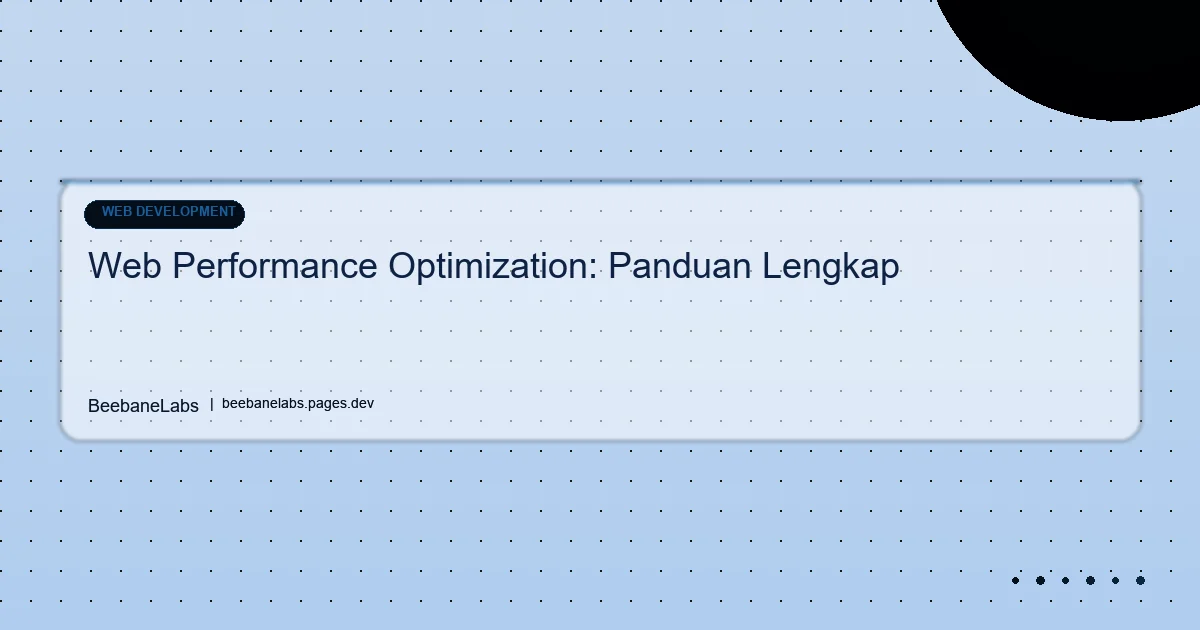 WEB DEVELOPMENT

Web Performance Optimization: Panduan Lengkap

BeebaneLabs | beebanelabs.pages.dev